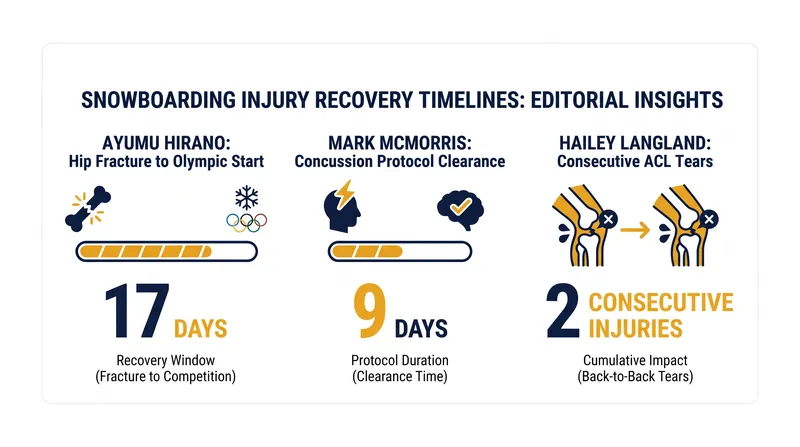 SNOWBOARDING INJURY RECOVERY TIMELINES: EDITORIAL INSIGHTS

AYUMU HIRANO:
Hip Fracture to Olympic Start

17 DAYS

Recovery Window
(Fracture to Competition)

MARK MCMORRIS:
Concussion Protocol Clearance

9 DAYS

Protocol Duration
(Clearance Time)

HAILEY LANGLAND:
Consecutive ACL Tears

2 CONSECUTIVE INJURIES

Cumulative Impact
(Back-to-Back Tears)